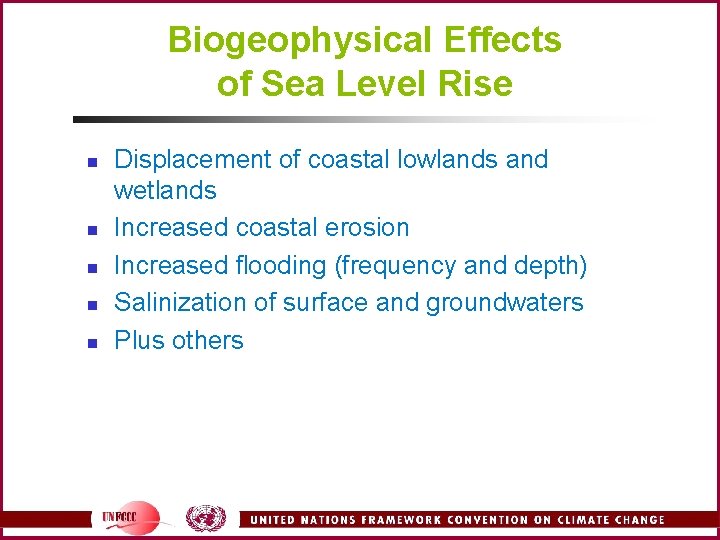 Biogeophysical Effects of Sea Level Rise

- Displacement of coastal lowlands and wetlands
- Increased coastal erosion
- Increased flooding (frequency and depth)
- Salinization of surface and groundwaters
- Plus others

UNFCCC

UNITED NATIONS FRAMEWORK CONVENTION ON CLIMATE CHANGE